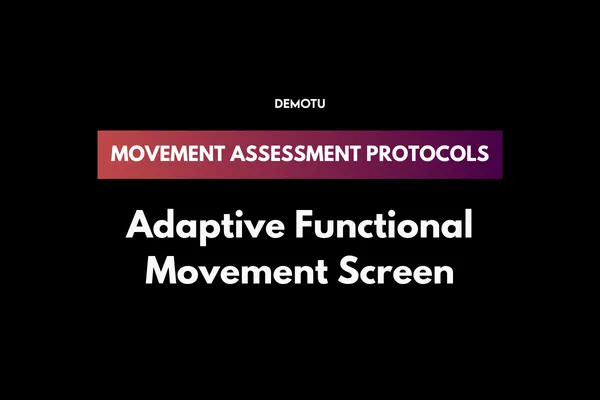 DEMOTU

MOVEMENT ASSESSMENT PROTOCOLS

Adaptive Functional Movement Screen